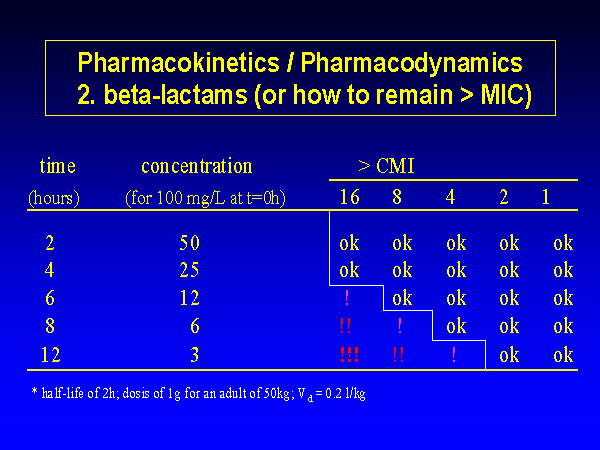 Pharmacokinetics / Pharmacodynamics
2. beta-lactams (or how to remain > MIC)

| time (hours) | concentration (for 100 mg/L at t=0h) | > CMI 16 | 8 | 4 | 2 | 1 |
|---|---|---|---|---|---|---|
| 2 | 50 | ok | ok | ok | ok | ok |
| 4 | 25 | ok | ok | ok | ok | ok |
| 6 | 12 | ! | ok | ok | ok | ok |
| 8 | 6 | !! | ! | ok | ok | ok |
| 12 | 3 | !!! | !! | ! | ok | ok |

* half-life of 2h; dosis of 1g for an adult of 50kg; $V_d$ = 0.2 l/kg